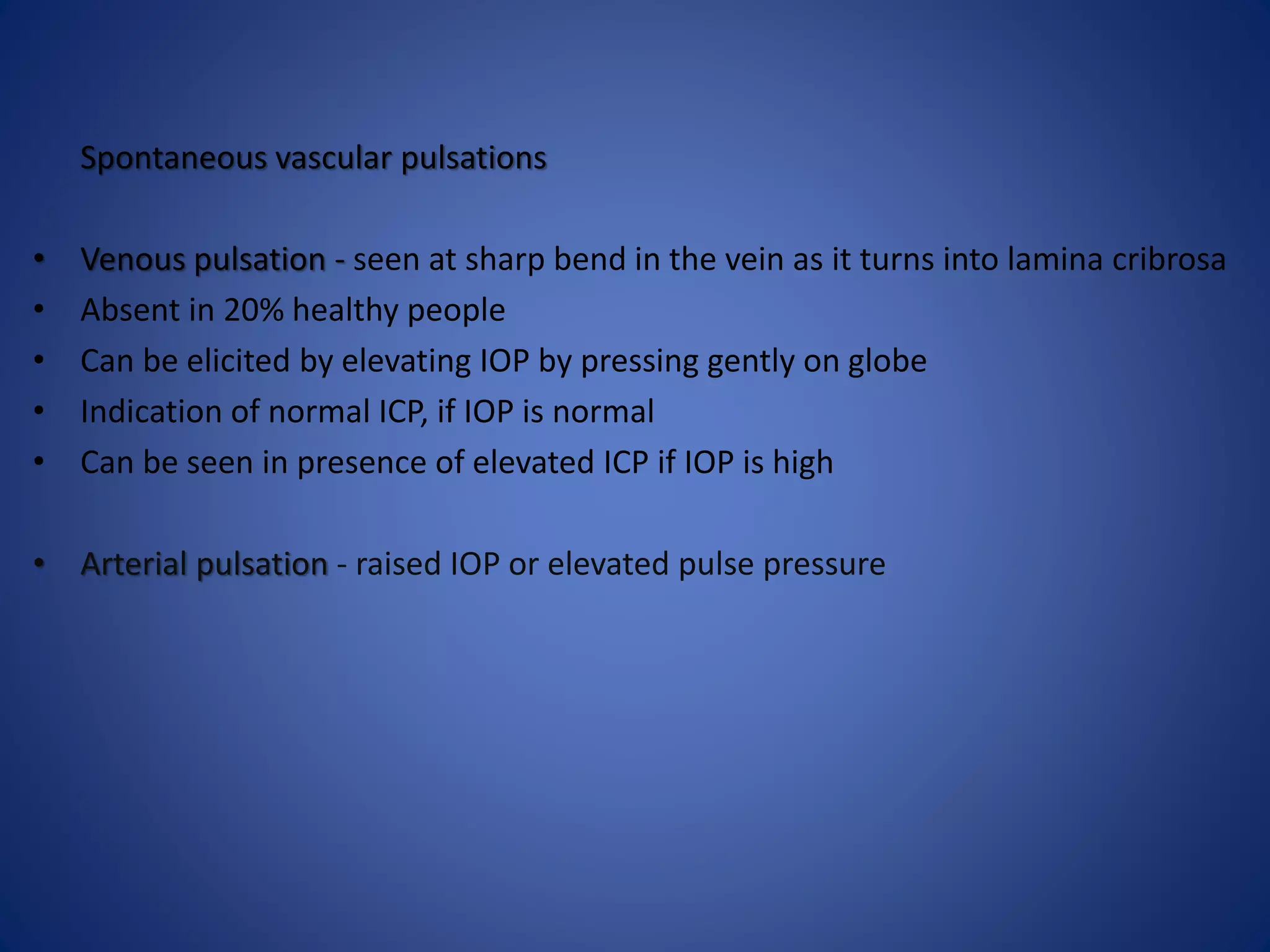 Spontaneous vascular pulsations

• Venous pulsation - seen at sharp bend in the vein as it turns into lamina cribrosa
• Absent in 20% healthy people
• Can be elicited by elevating IOP by pressing gently on globe
• Indication of normal ICP, if IOP is normal
• Can be seen in presence of elevated ICP if IOP is high

• Arterial pulsation - raised IOP or elevated pulse pressure